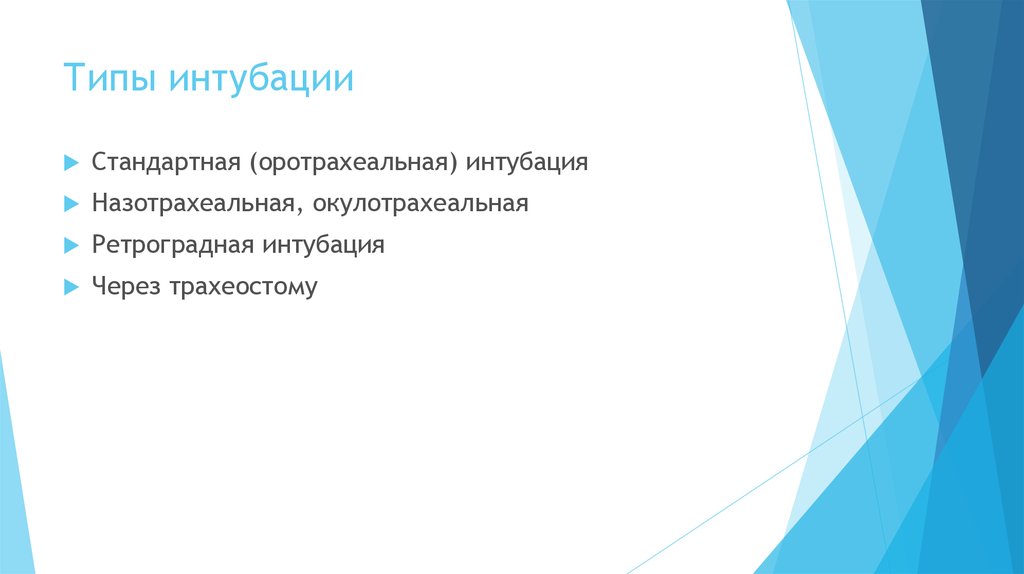 Типы интубации

Стандартная (оротрахеальная) интубация

Назотрахеальная, окулотрахеальная

Ретроградная интубация

Через трахеостому